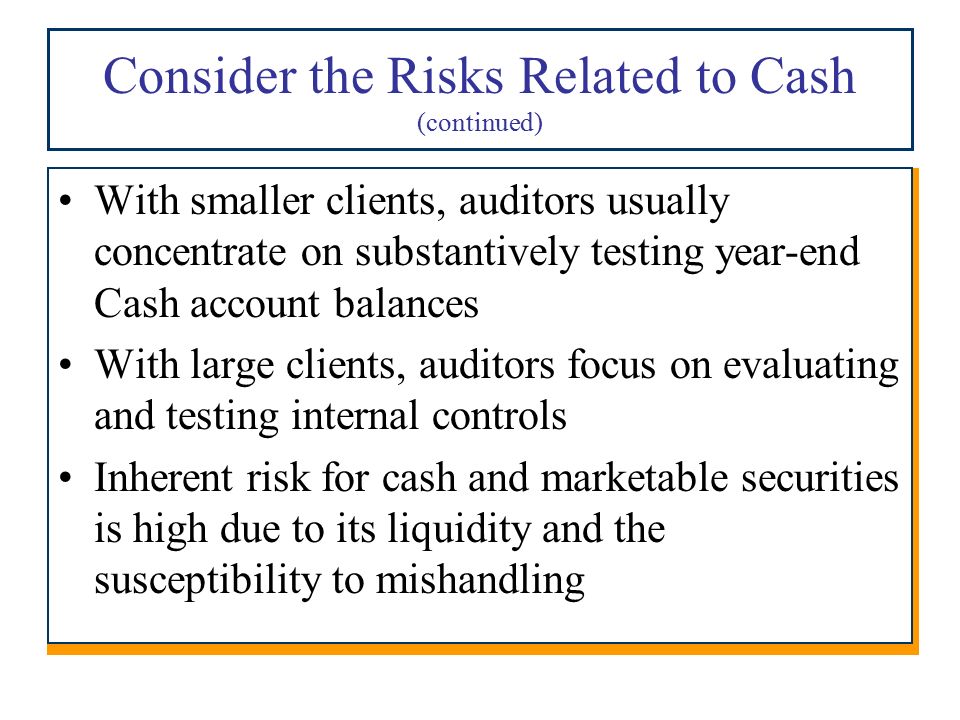 Consider the Risks Related to Cash
(continued)

• With smaller clients, auditors usually concentrate on substantively testing year-end Cash account balances
• With large clients, auditors focus on evaluating and testing internal controls
• Inherent risk for cash and marketable securities is high due to its liquidity and the susceptibility to mishandling